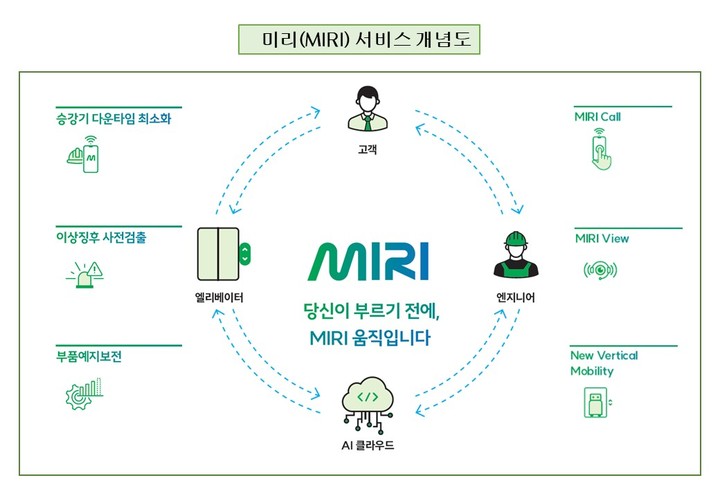 미리(MIRI) 서비스 개념도

승강기 다운타임 최소화

이상징후 사전검출

부품예지보전

고객

엘리베이터

MIRI

당신이 부르기 전에, MIRI 움직입니다

엔지니어

AI 클라우드

MIRI Call

MIRI View

New Vertical Mobility